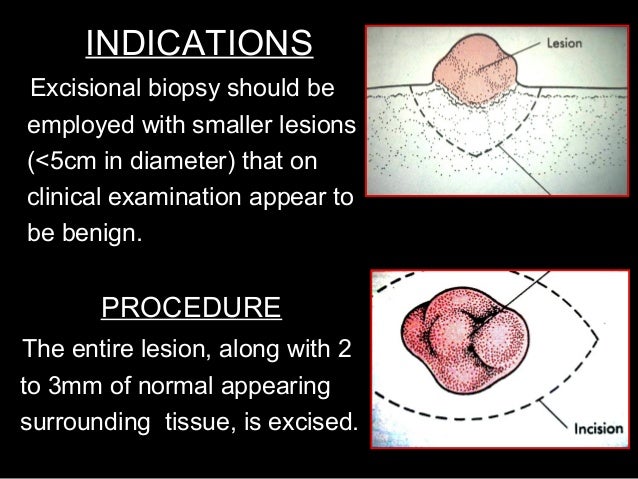 INDICATIONS

Excisional biopsy should be employed with smaller lesions (<5cm in diameter) that on clinical examination appear to be benign.

Lesion

PROCEDURE

The entire lesion, along with 2 to 3mm of normal appearing surrounding tissue, is excised.

Incision